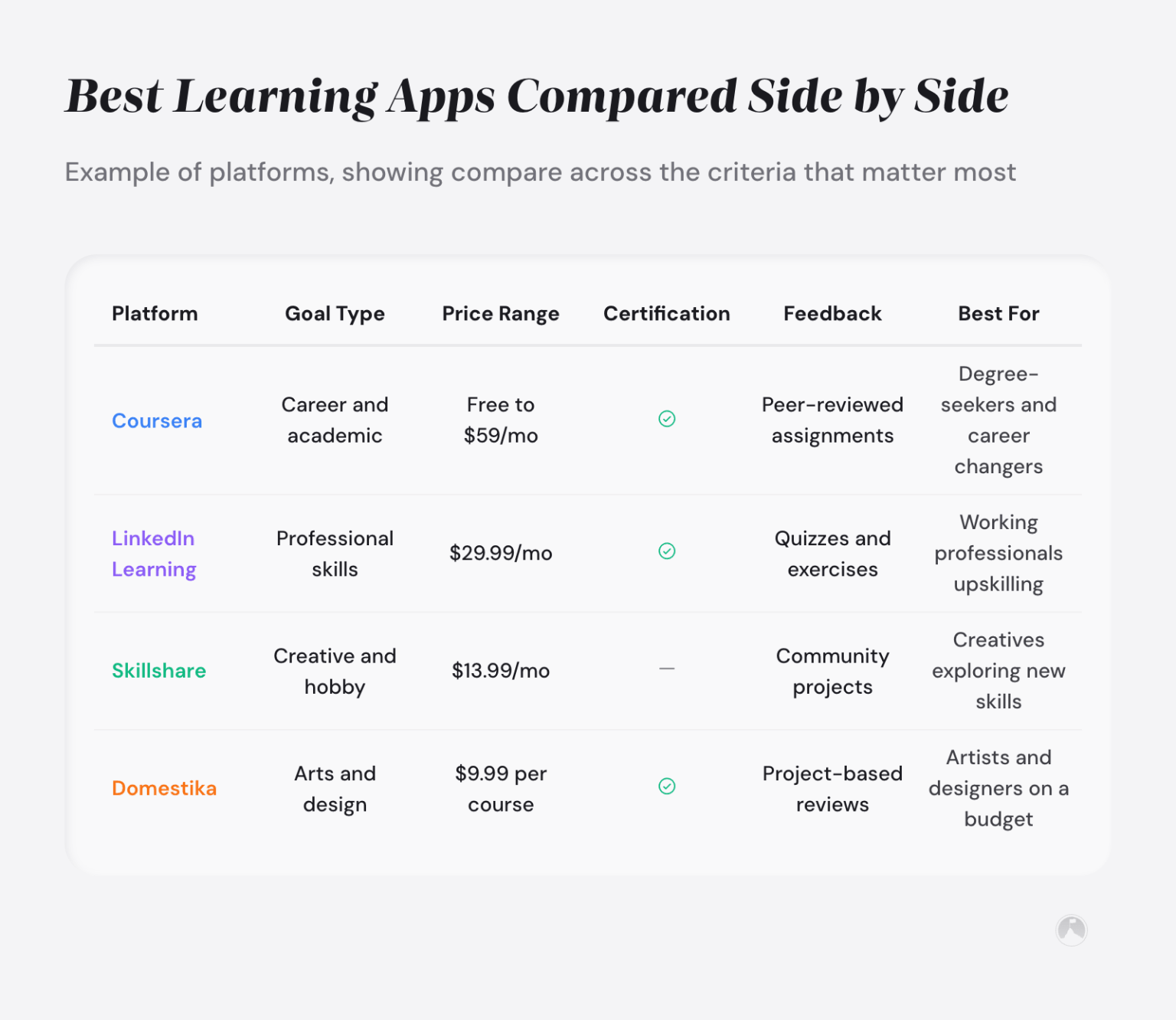 Best Learning Apps Compared Side by Side

Example of platforms, showing compare across the criteria that matter most

| Platform | Goal Type | Price Range | Certification | Feedback | Best For |
|---|---|---|---|---|---|
| Coursera | Career and academic | Free to \$59/mo | ✓ | Peer-reviewed assignments | Degree-seekers and career changers |
| LinkedIn Learning | Professional skills | \$29.99/mo | ✓ | Quizzes and exercises | Working professionals upskilling |
| Skillshare | Creative and hobby | \$13.99/mo | — | Community projects | Creatives exploring new skills |
| Domestika | Arts and design | \$9.99 per course | ✓ | Project-based reviews | Artists and designers on a budget |